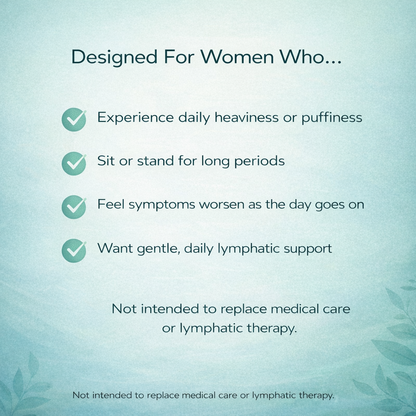 Designed For Women Who...

Experience daily heaviness or puffiness

Sit or stand for long periods

Feel symptoms worsen as the day goes on

Want gentle, daily lymphatic support

Not intended to replace medical care or lymphatic therapy.

Not intended to replace medical care or lymphatic therapy.